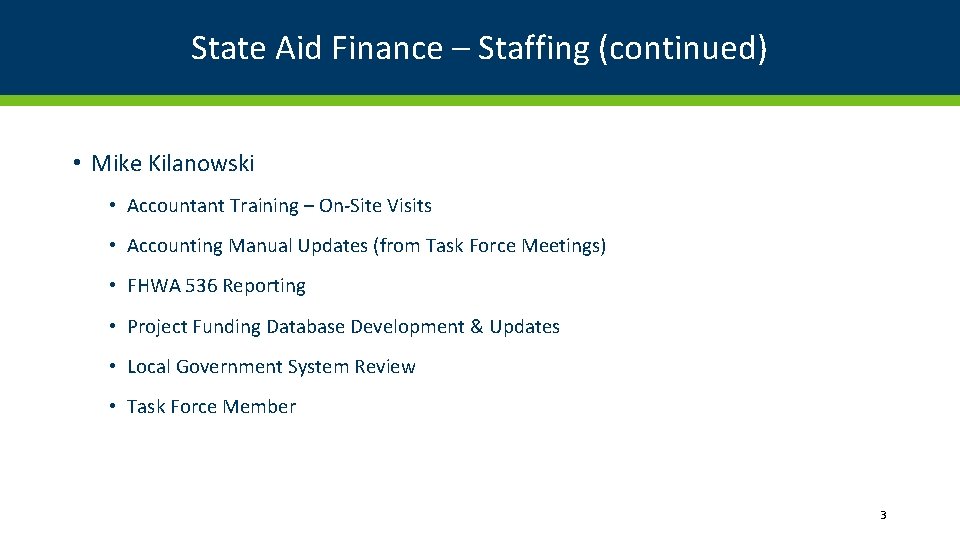 State Aid Finance – Staffing (continued)

• Mike Kilanowski

• Accountant Training – On-Site Visits

• Accounting Manual Updates (from Task Force Meetings)

• FHWA 536 Reporting

• Project Funding Database Development & Updates

• Local Government System Review

• Task Force Member

3